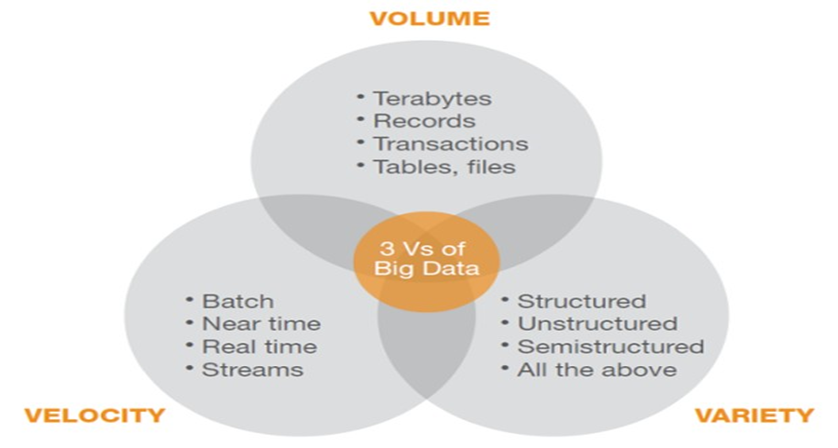 VOLUME

• Terabytes
• Records
• Transactions
• Tables, files

3 Vs of Big Data

• Batch
• Near time
• Real time
• Streams

• Structured
• Unstructured
• Semistructured
• All the above

VELOCITY

VARIETY